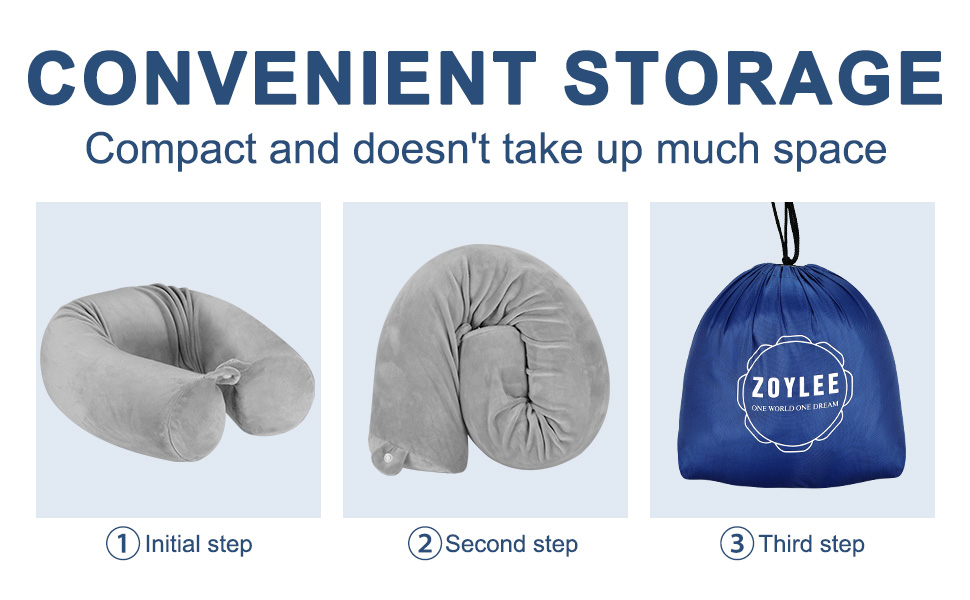 CONVENIENT STORAGE
Compact and doesn't take up much space

ZOYLEE
ONE WORLD ONE DREAM

① Initial step
② Second step
③ Third step